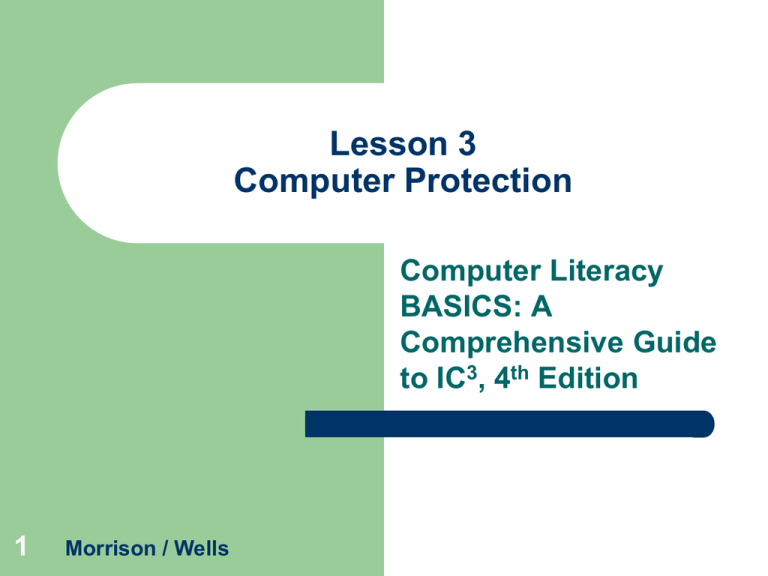 Lesson 3
Computer Protection

Computer Literacy BASICS: A Comprehensive Guide to IC$^3$, 4$^{th}$ Edition

1 Morrison / Wells